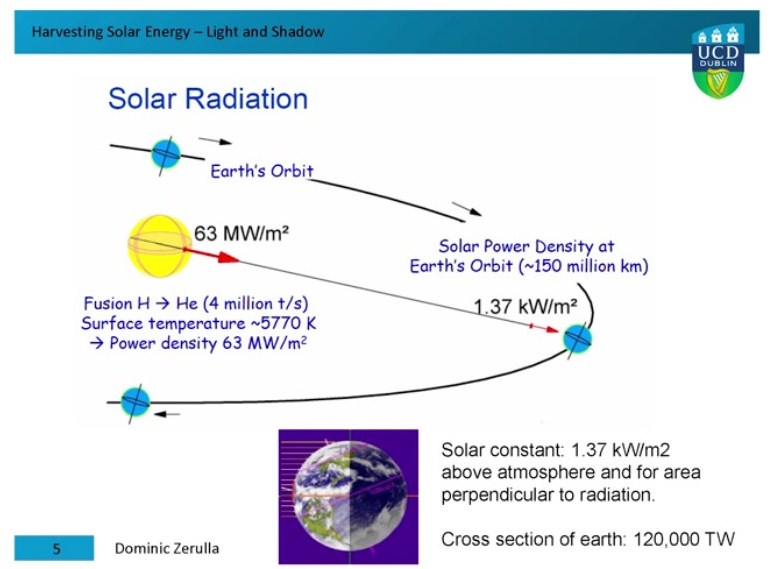 Harvesting Solar Energy – Light and Shadow

UCD DUBLIN

Solar Radiation

Earth's Orbit

63 MW/m²

Solar Power Density at Earth's Orbit (~150 million km)

Fusion H → He (4 million t/s)
Surface temperature ~5770 K
→ Power density 63 MW/m$^2$

1.37 kW/m²

Solar constant: 1.37 kW/m2 above atmosphere and for area perpendicular to radiation.

Cross section of earth: 120,000 TW

5

Dominic Zerulla